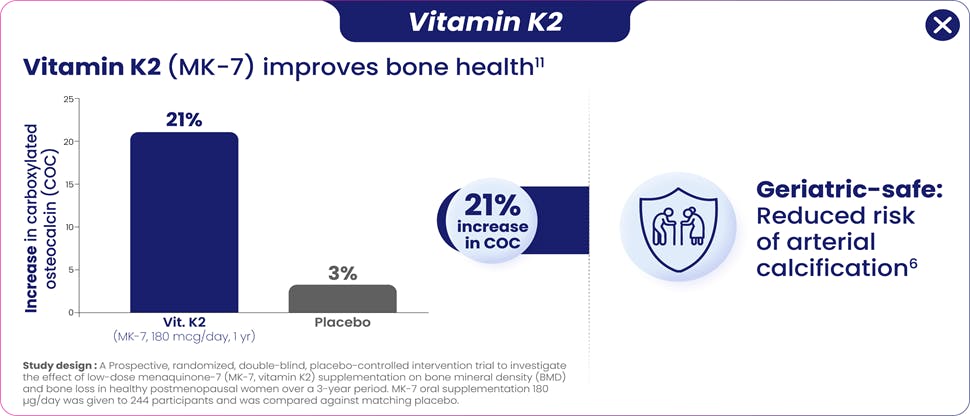 Vitamin K2

Vitamin K2 (MK-7) improves bone health$^{11}$

Increase in carboxylated osteocalcin (COC)

25
20
15
10
5
0

21%

3%

Vit. K2
(MK-7, 180 mcg/day, 1 yr)

Placebo

21% increase in COC

Geriatric-safe: Reduced risk of arterial calcification$^{6}$

Study design : A Prospective, randomized, double-blind, placebo-controlled intervention trial to investigate the effect of low-dose menaquinone-7 (MK-7, vitamin K2) supplementation on bone mineral density (BMD) and bone loss in healthy postmenopausal women over a 3-year period. MK-7 oral supplementation 180 μg/day was given to 244 participants and was compared against matching placebo.